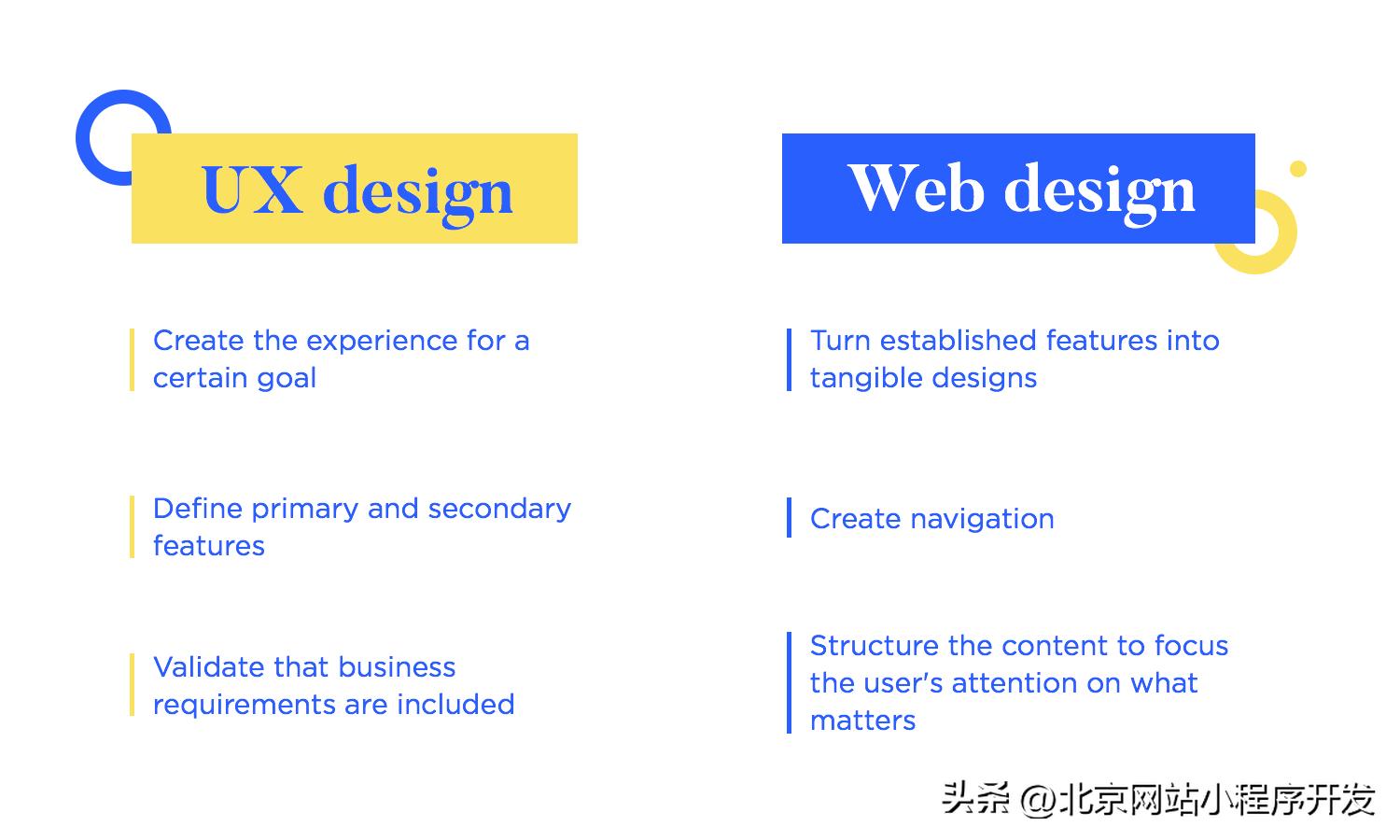 UX design

Create the experience for a certain goal

Define primary and secondary features

Validate that business requirements are included

Web design

Turn established features into tangible designs

Create navigation

Structure the content to focus the user's attention on what matters

头条 @北京网站小程序开发